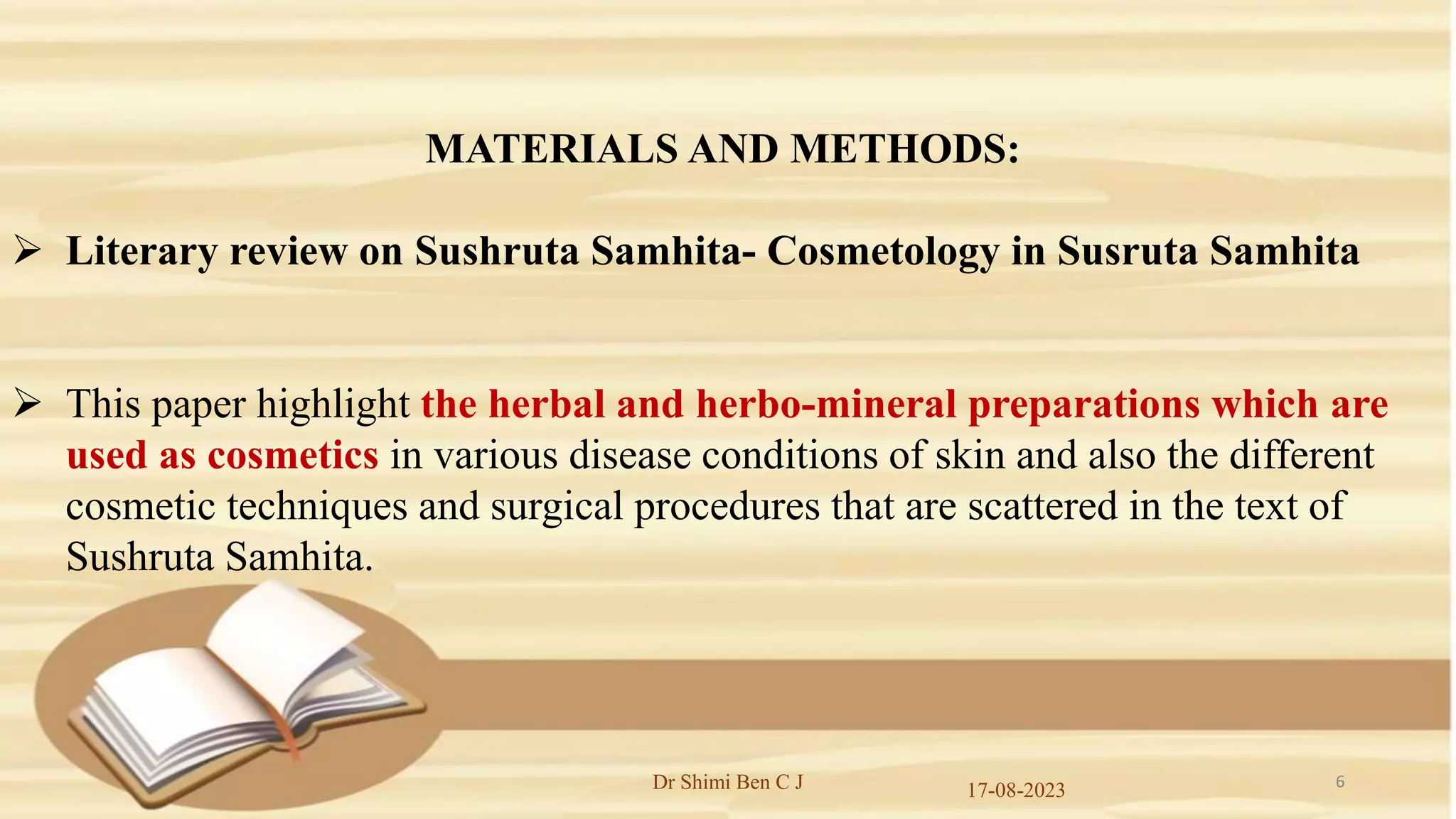 MATERIALS AND METHODS:

➢ Literary review on Sushruta Samhita- Cosmetology in Susruta Samhita

➢ This paper highlight the herbal and herbo-mineral preparations which are used as cosmetics in various disease conditions of skin and also the different cosmetic techniques and surgical procedures that are scattered in the text of Sushruta Samhita.

Dr Shimi Ben C J

17-08-2023

6